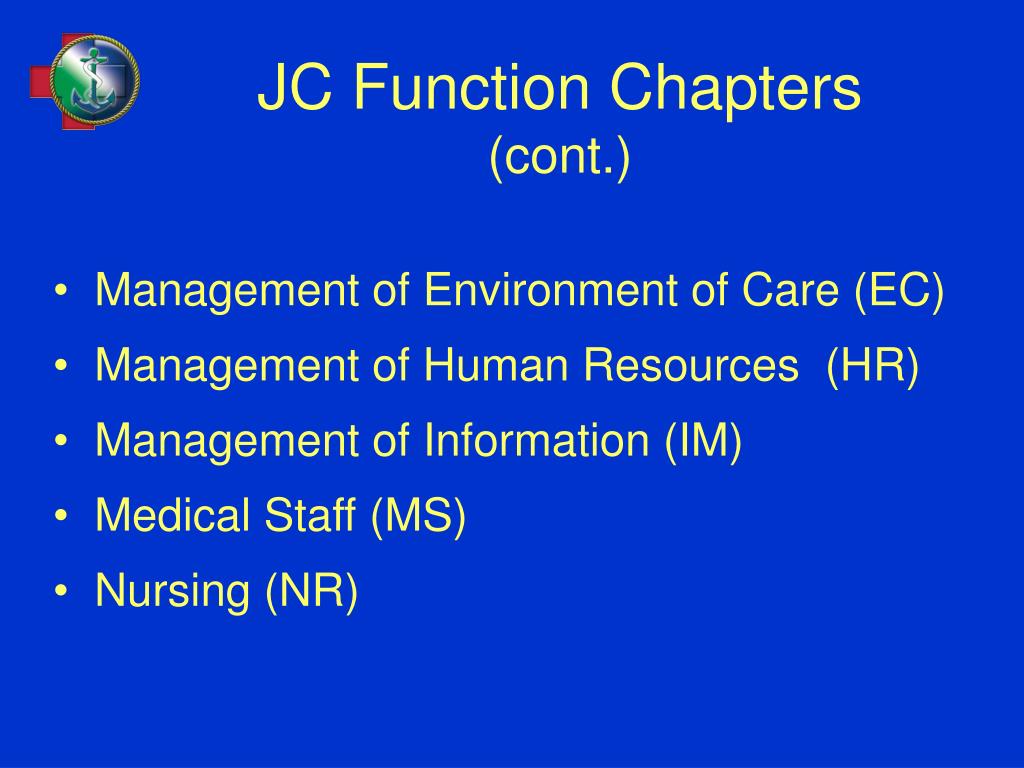 JC Function Chapters
(cont.)

• Management of Environment of Care (EC)
• Management of Human Resources (HR)
• Management of Information (IM)
• Medical Staff (MS)
• Nursing (NR)